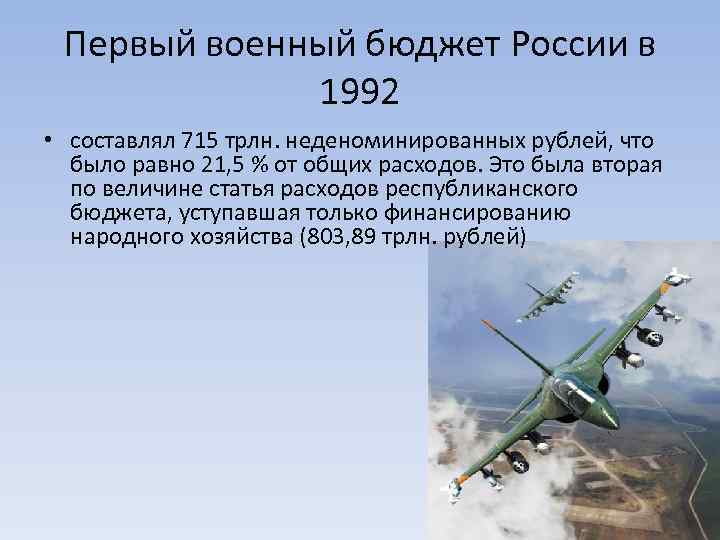 Первый военный бюджет России в 1992

• составлял 715 трлн. неденоминированных рублей, что было равно 21,5 % от общих расходов. Это была вторая по величине статья расходов республиканского бюджета, уступавшая только финансированию народного хозяйства (803,89 трлн. рублей)